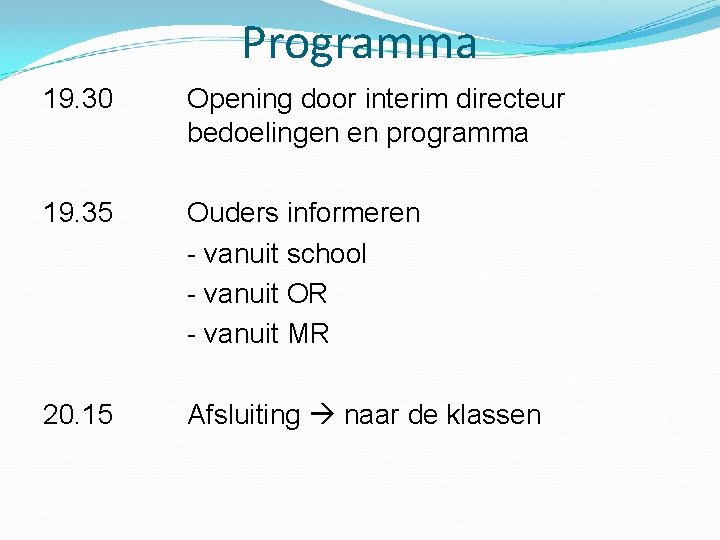 Programma

19.30 Opening door interim directeur
bedoelingen en programma

19.35 Ouders informeren
- vanuit school
- vanuit OR
- vanuit MR

20.15 Afsluiting → naar de klassen